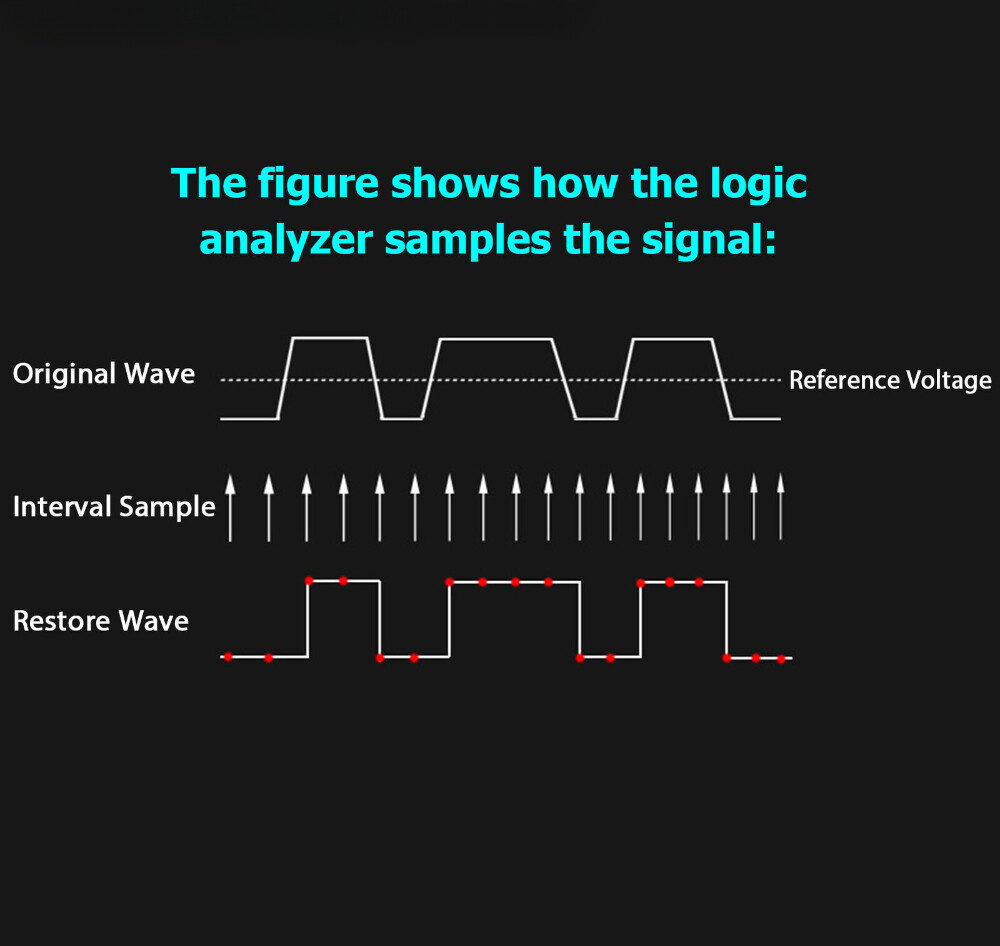 The figure shows how the logic analyzer samples the signal:

Original Wave

Reference Voltage

Interval Sample

Restore Wave